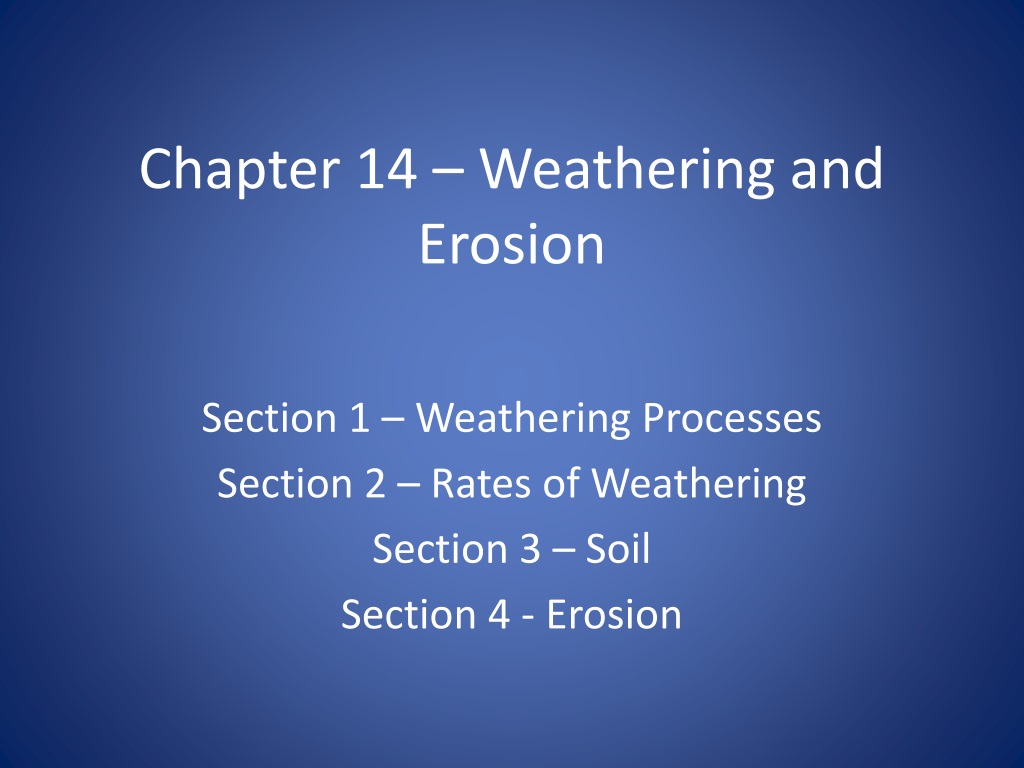 Chapter 14 – Weathering and Erosion

Section 1 – Weathering Processes
Section 2 – Rates of Weathering
Section 3 – Soil
Section 4 - Erosion